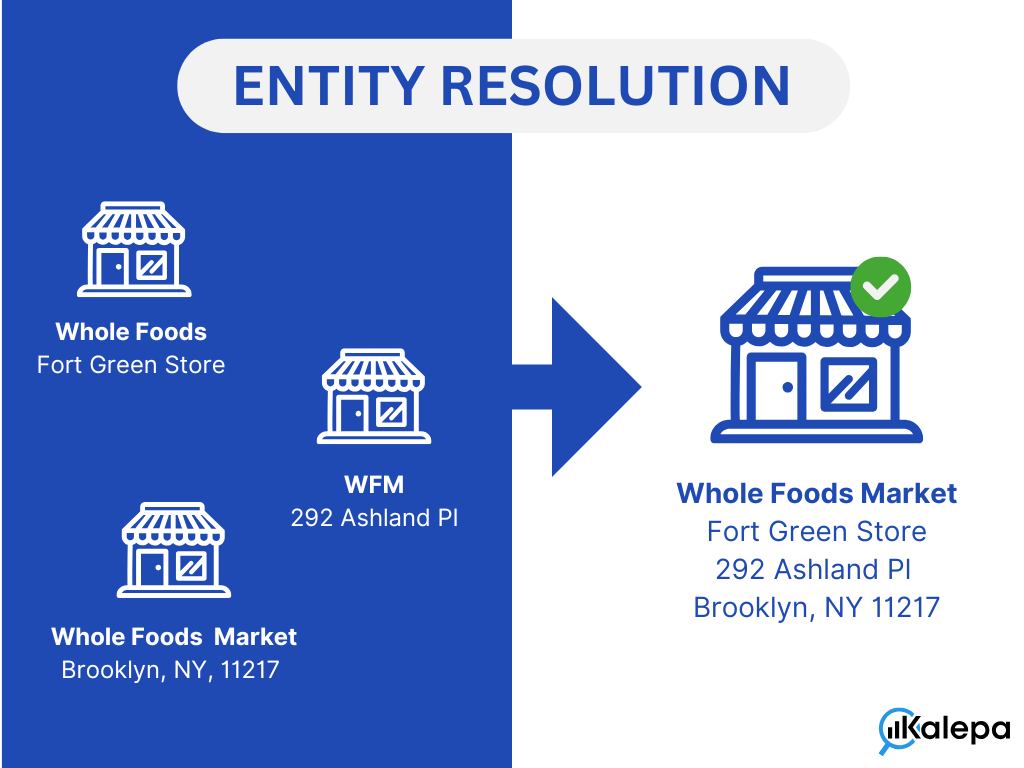 ENTITY RESOLUTION

Whole Foods
Fort Green Store

WFM
292 Ashland Pl

Whole Foods Market
Brooklyn, NY, 11217

Whole Foods Market
Fort Green Store
292 Ashland Pl
Brooklyn, NY 11217

Kalepa